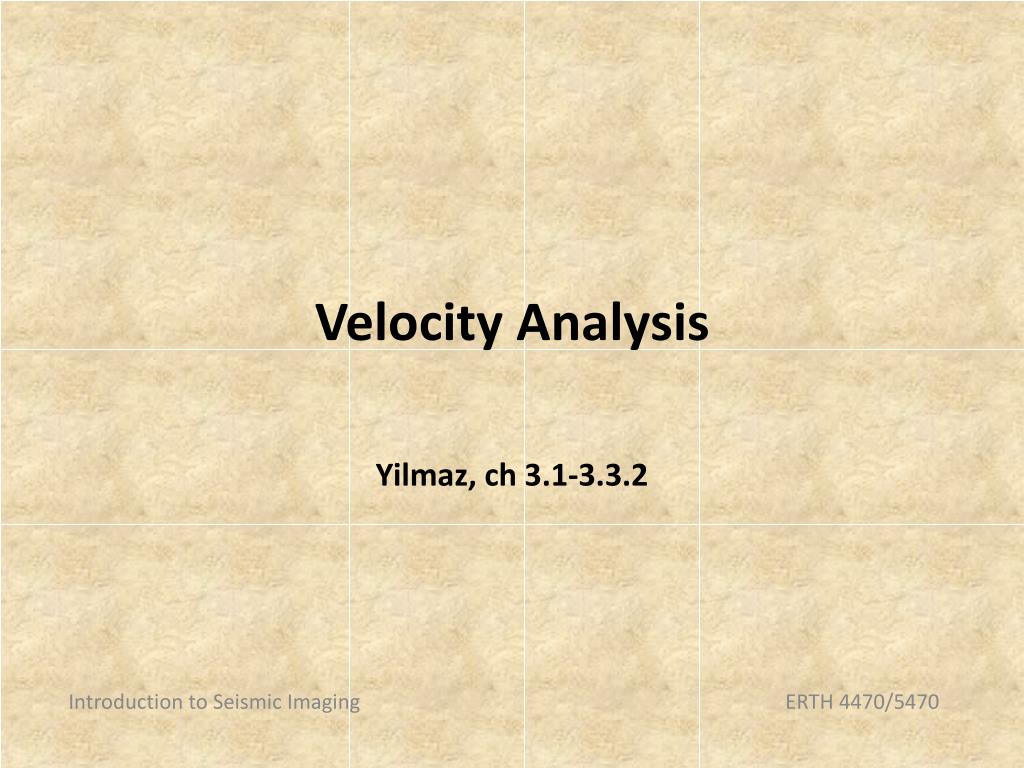 Velocity Analysis

Yilmaz, ch 3.1-3.3.2

Introduction to Seismic Imaging

ERTH 4470/5470